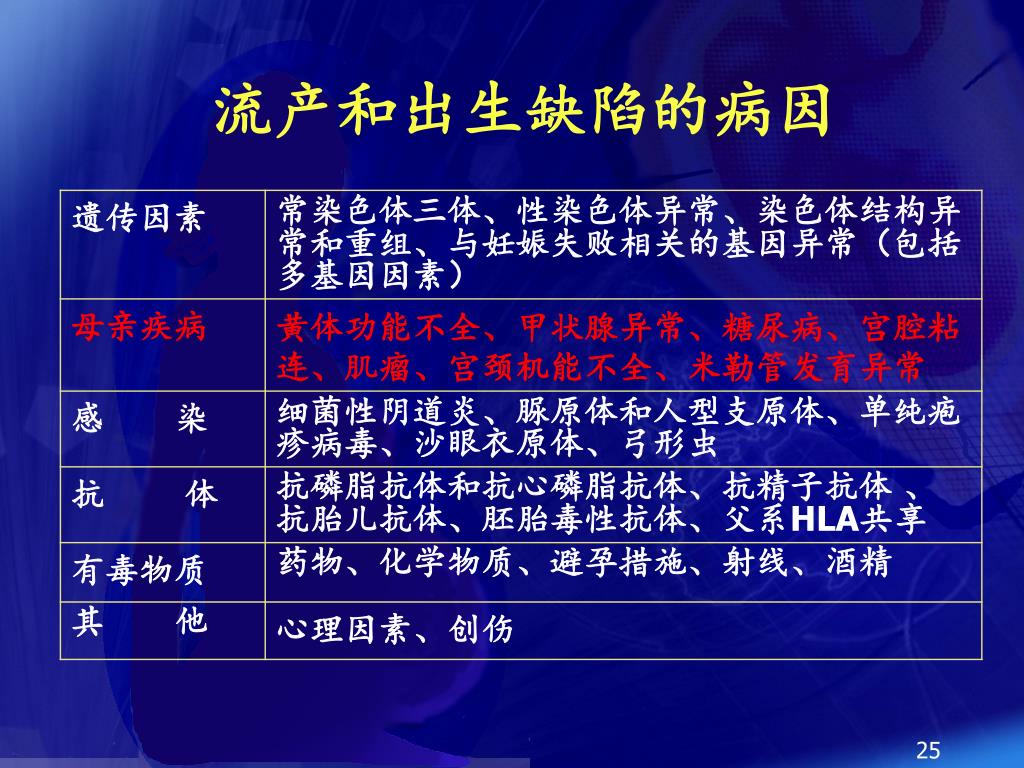 流产和出生缺陷的病因

| 遗传因素 | 常染色体三体、性染色体异常、染色体结构异常和重组、与妊娠失败相关的基因异常（包括多基因因素） |
|---|---|
| 母亲疾病 | 黄体功能不全、甲状腺异常、糖尿病、宫腔粘连、肌瘤、宫颈机能不全、米勒管发育异常 |
| 感　染 | 细菌性阴道炎、脲原体和人型支原体、单纯疱疹病毒、沙眼衣原体、弓形虫 |
| 抗　体 | 抗磷脂抗体和抗心磷脂抗体、抗精子抗体 、抗胎儿抗体、胚胎毒性抗体、父系HLA共享 |
| 有毒物质 | 药物、化学物质、避孕措施、射线、酒精 |
| 其　他 | 心理因素、创伤 |

25